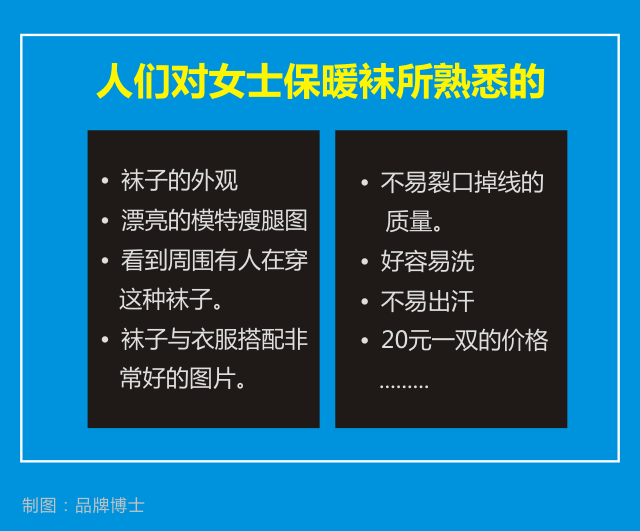 人们对女士保暖袜所熟悉的

• 袜子的外观
• 漂亮的模特瘦腿图
• 看到周围有人在穿这种袜子。
• 袜子与衣服搭配非常好的图片。

• 不易裂口掉线的质量。
• 好容易洗
• 不易出汗
• 20元一双的价格
………

制图：品牌博士